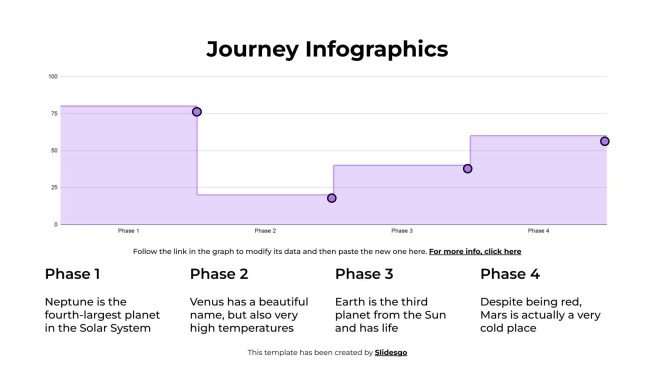 Journey Infographics

100
75
50
25
0

Phase 1
Phase 2
Phase 3
Phase 4

Follow the link in the graph to modify its data and then paste the new one here. For more info, click here

Phase 1

Neptune is the fourth-largest planet in the Solar System

Phase 2

Venus has a beautiful name, but also very high temperatures

Phase 3

Earth is the third planet from the Sun and has life

Phase 4

Despite being red, Mars is actually a very cold place

This template has been created by Slidesgo